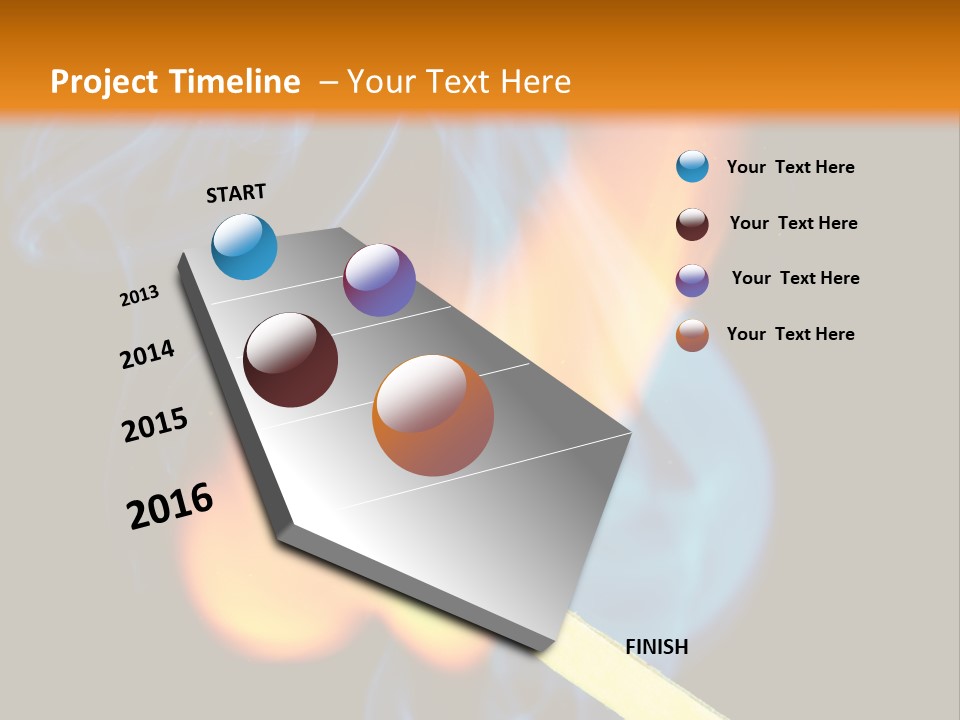 Project Timeline – Your Text Here

START

2013

2014

2015

2016

FINISH

Your Text Here

Your Text Here

Your Text Here

Your Text Here